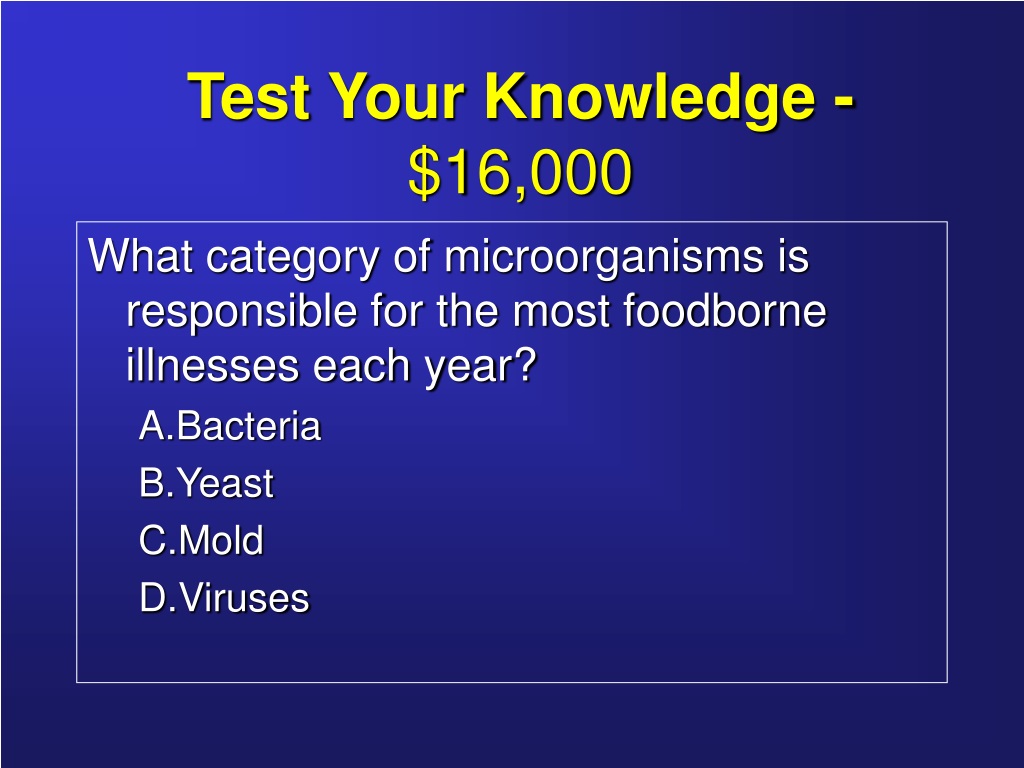 Test Your Knowledge - \$16,000

What category of microorganisms is responsible for the most foodborne illnesses each year?

A.Bacteria

B.Yeast

C.Mold

D.Viruses